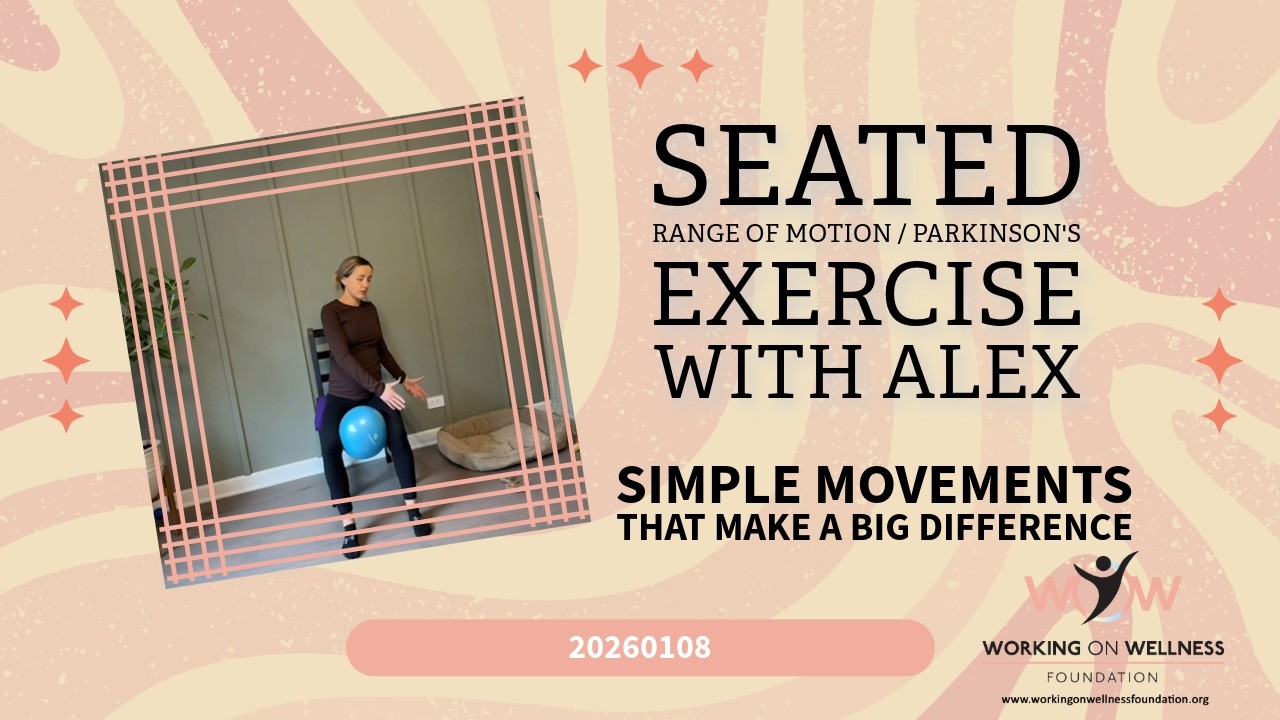 SEATED
RANGE OF MOTION / PARKINSON'S
EXERCISE
WITH ALEX

SIMPLE MOVEMENTS
THAT MAKE A BIG DIFFERENCE

20260108

WOW
WORKING ON WELLNESS
FOUNDATION
www.workingonwellnessfoundation.org